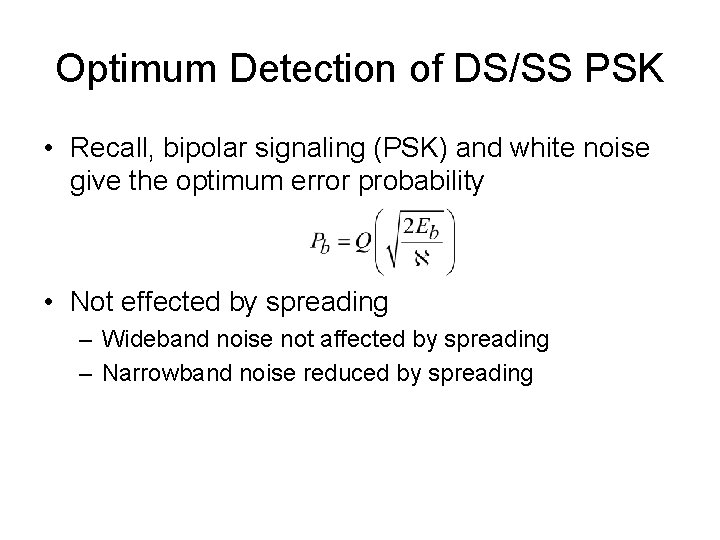 Optimum Detection of DS/SS PSK

• Recall, bipolar signaling (PSK) and white noise give the optimum error probability

$P_b = Q\left(\sqrt{\frac{2E_b}{\aleph}}\right)$

• Not effected by spreading
– Wideband noise not affected by spreading
– Narrowband noise reduced by spreading